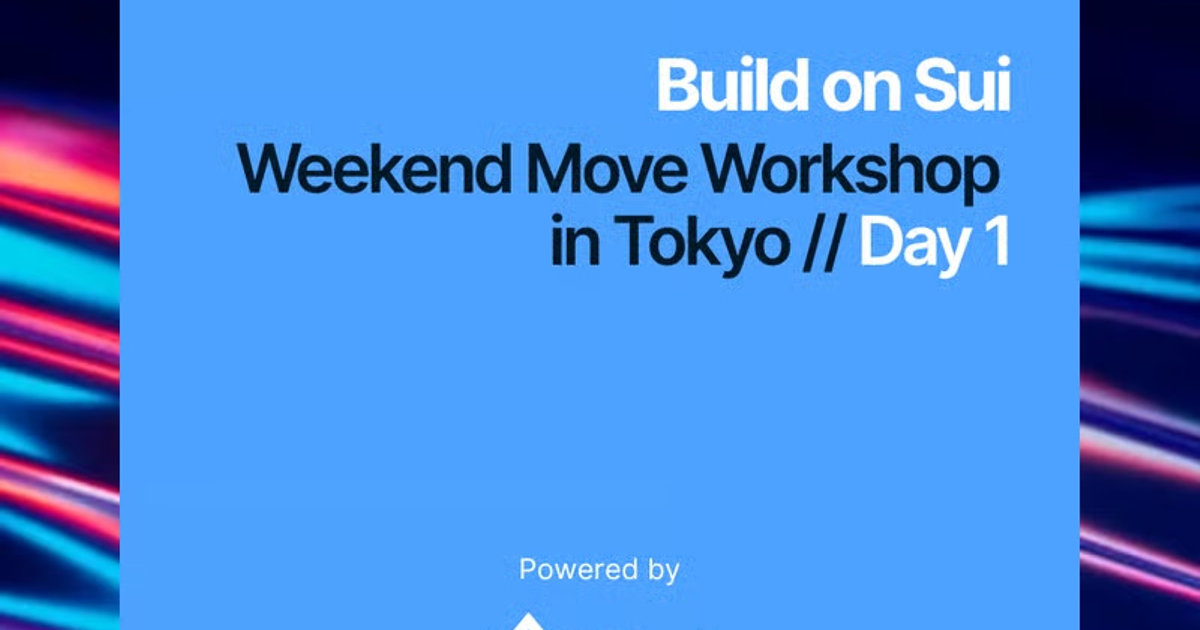 Build on Sui
Weekend Move Workshop in Tokyo // Day 1

Powered by